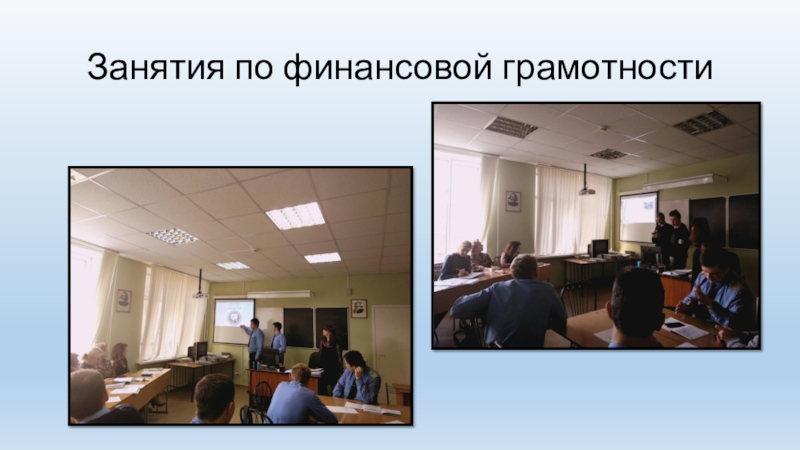 Занятия по финансовой грамотности